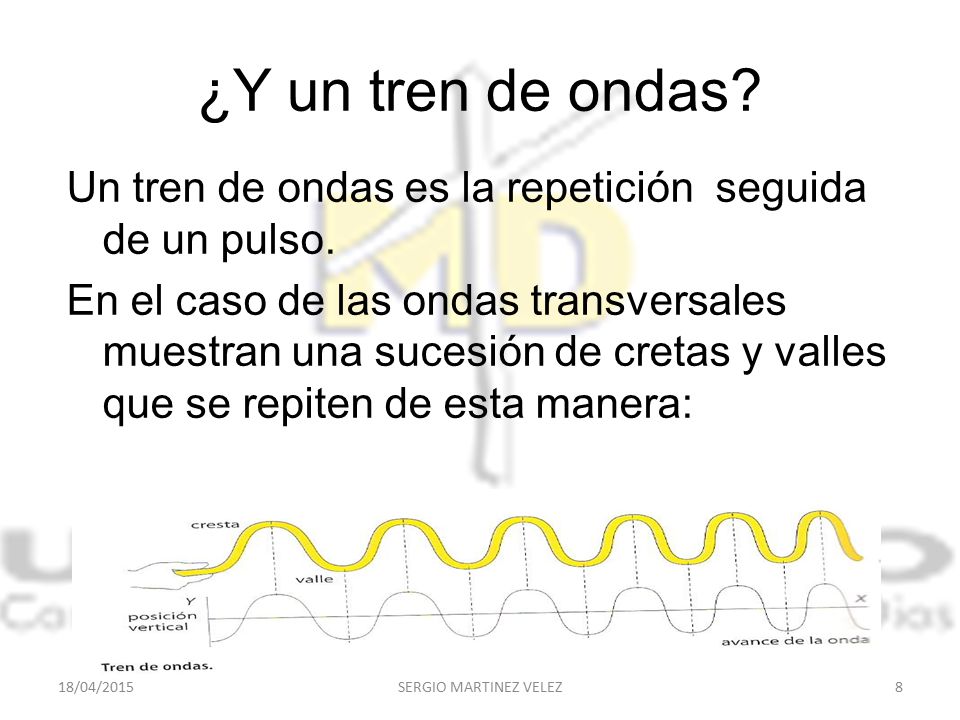 ¿Y un tren de ondas?

Un tren de ondas es la repetición seguida de un pulso.

En el caso de las ondas transversales muestran una sucesión de cretas y valles que se repiten de esta manera:

cresta

valle

Y

posición vertical

x

avance de la onda

Tren de ondas.

18/04/2015

SERGIO MARTINEZ VELEZ

8